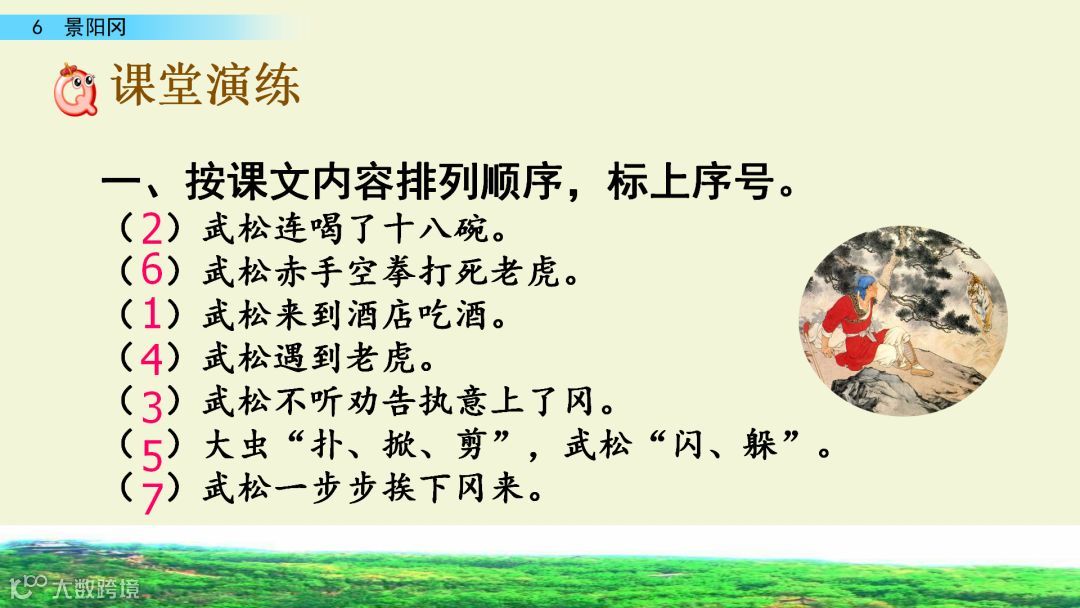 6 景阳冈

课堂演练

一、按课文内容排列顺序，标上序号。

（2）武松连喝了十八碗。
（6）武松赤手空拳打死老虎。
（1）武松来到酒店吃酒。
（4）武松遇到老虎。
（3）武松不听劝告执意上了冈。
（5）大虫“扑、掀、剪”，武松“闪、躲”。
（7）武松一步步挨下冈来。

大数跨境